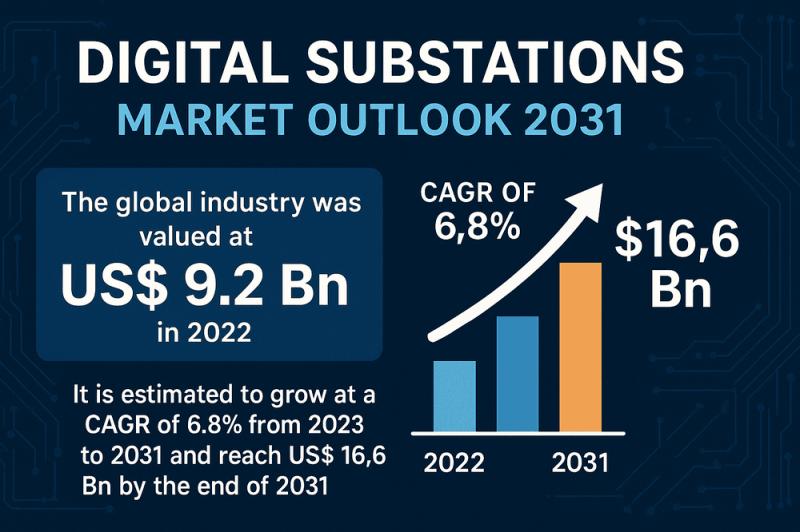 DIGITAL SUBSTATIONS
MARKET OUTLOOK 2031

The global industry was valued at
US$ 9.2 Bn
in 2022

It is estimated to grow at a CAGR of 6.8% from 2023 to 2031 and reach US$ 16,6 Bn by the end of 2031

CAGR OF 6,8%

$16,6 Bn

2022

2031